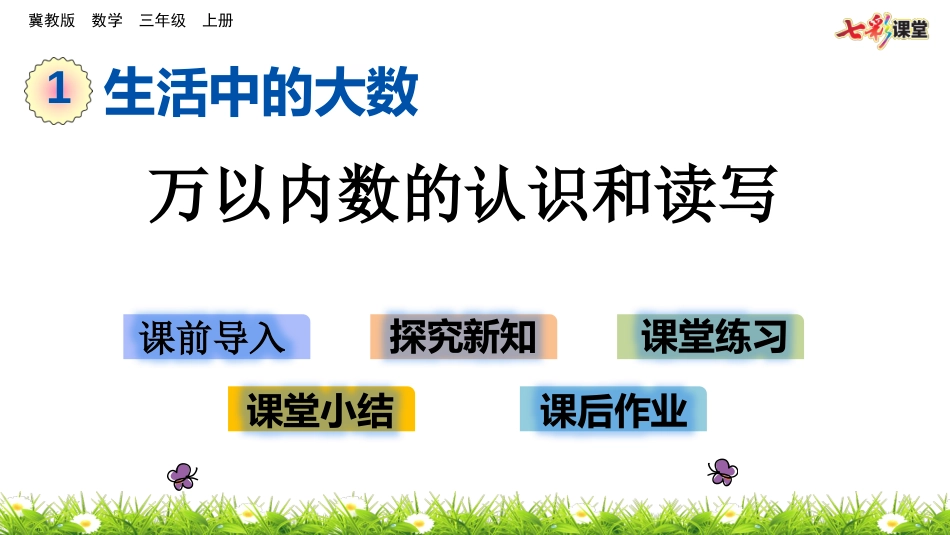 冀教版　数学　三年级　上册

七彩课堂

1 生活中的大数

万以内数的认识和读写

课前导入

探究新知

课堂练习

课堂小结

课后作业